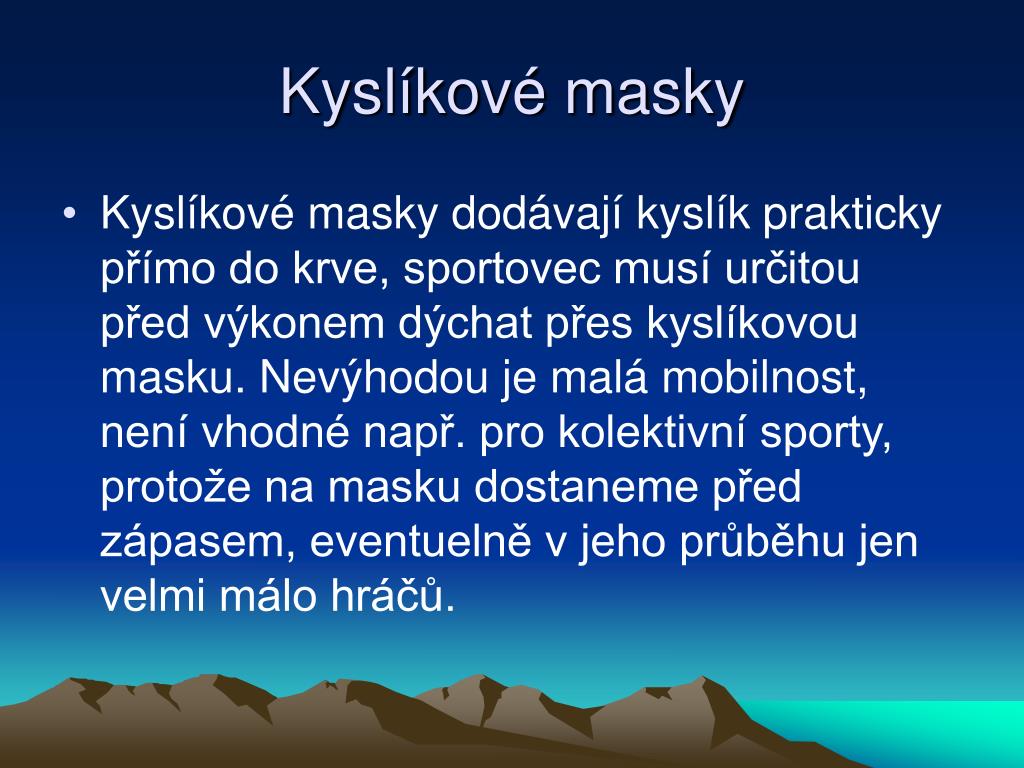 Kyslíkové masky

• Kyslíkové masky dodávají kyslík prakticky přímo do krve, sportovec musí určitou před výkonem dýchat přes kyslíkovou masku. Nevýhodou je malá mobilnost, není vhodné např. pro kolektivní sporty, protože na masku dostaneme před zápasem, eventuelně v jeho průběhu jen velmi málo hráčů.